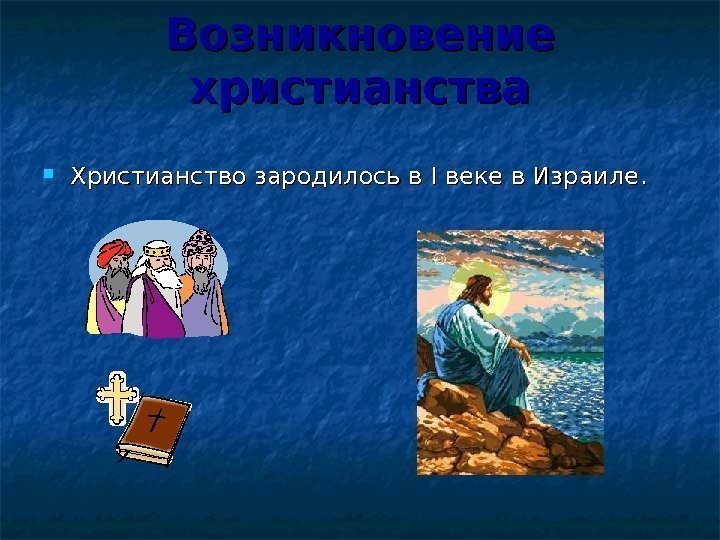 Возникновение христианства

Христианство зародилось в I веке в Израиле.